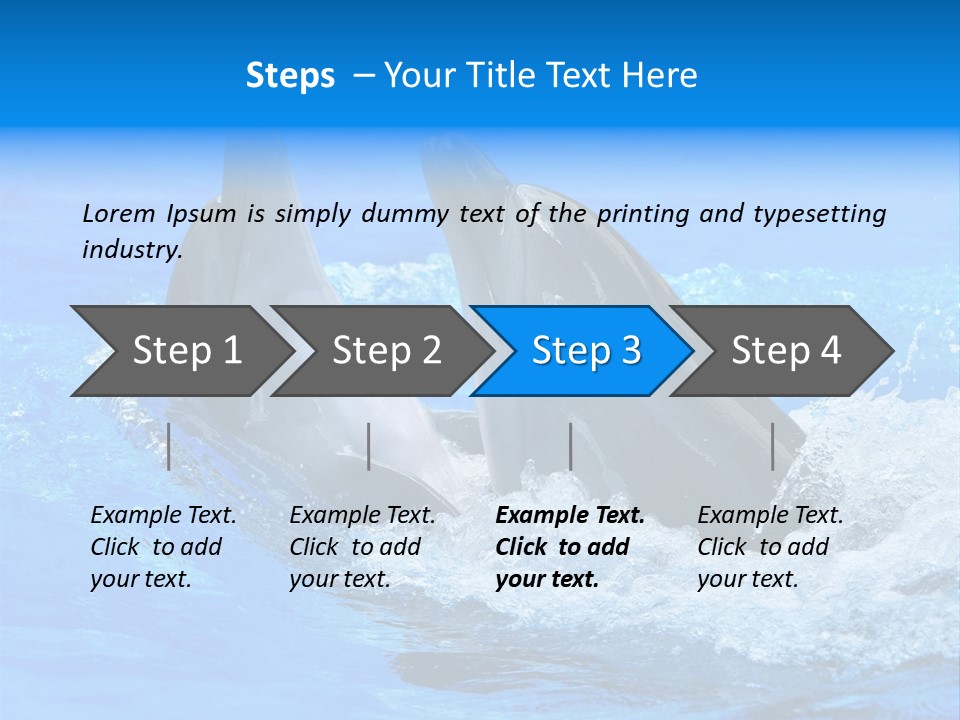 Steps – Your Title Text Here

Lorem Ipsum is simply dummy text of the printing and typesetting industry.

Step 1

Step 2

Step 3

Step 4

Example Text. Click to add your text.

Example Text. Click to add your text.

Example Text. Click to add your text.

Example Text. Click to add your text.